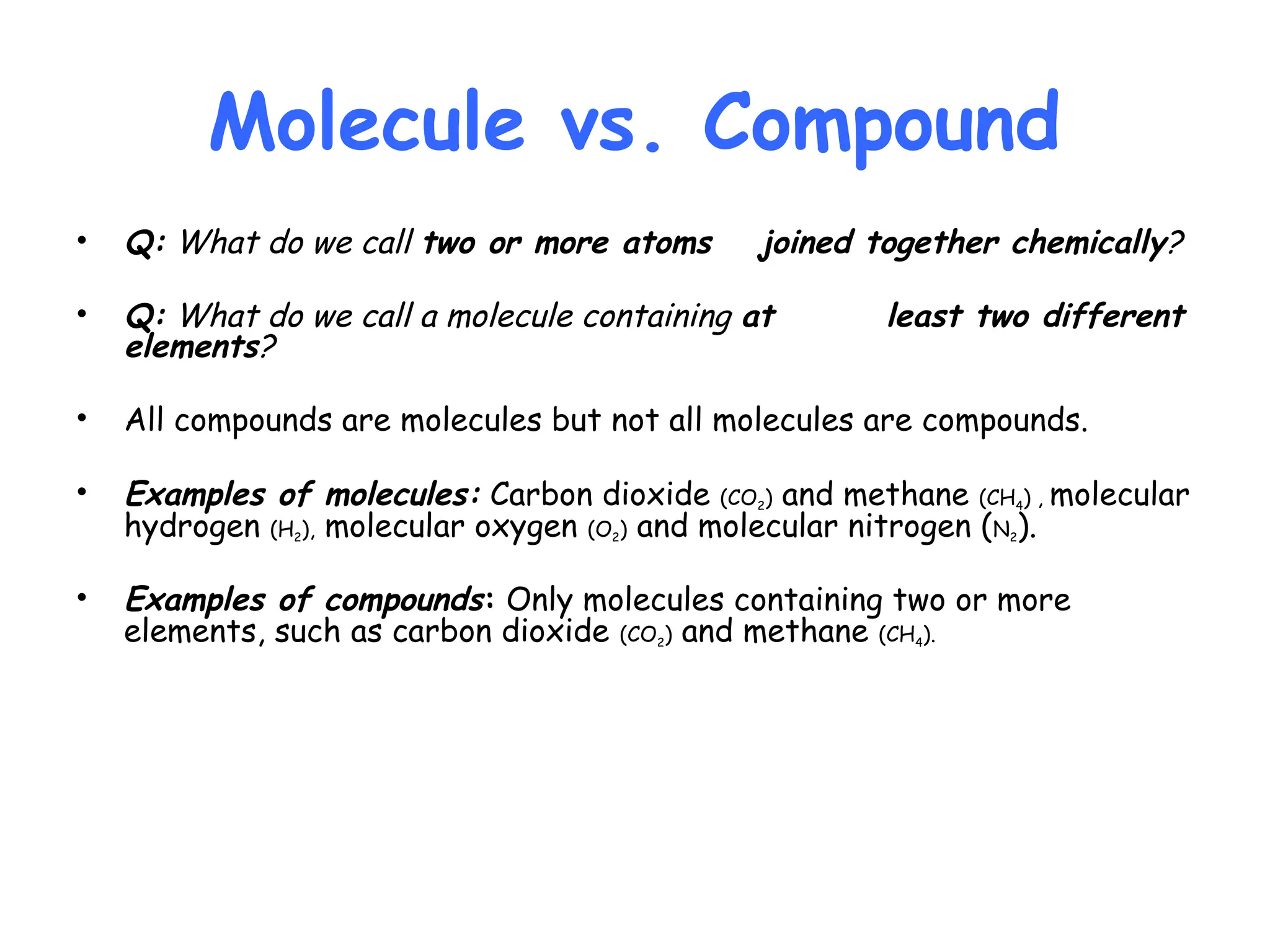 Molecule vs. Compound

• Q: What do we call two or more atoms joined together chemically?

• Q: What do we call a molecule containing at least two different elements?

• All compounds are molecules but not all molecules are compounds.

• Examples of molecules: Carbon dioxide ($CO_2$) and methane ($CH_4$) , molecular hydrogen ($H_2$), molecular oxygen ($O_2$) and molecular nitrogen ($N_2$).

• Examples of compounds: Only molecules containing two or more elements, such as carbon dioxide ($CO_2$) and methane ($CH_4$).